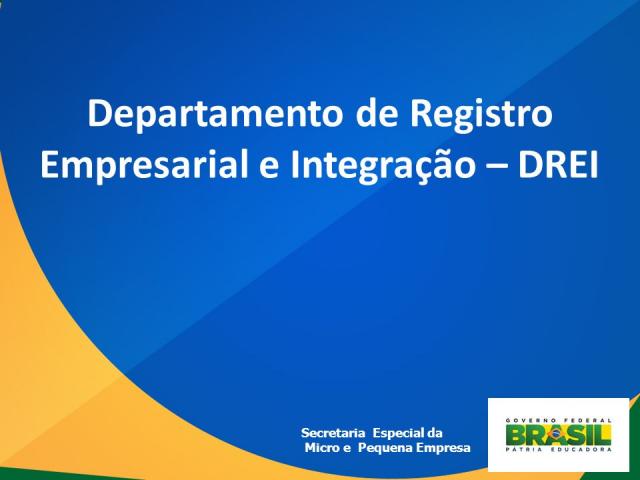 Departamento de Registro Empresarial e Integração – DREI

Secretaria Especial da Micro e Pequena Empresa

GOVERNO FEDERAL
BRASIL
PÁTRIA EDUCADORA